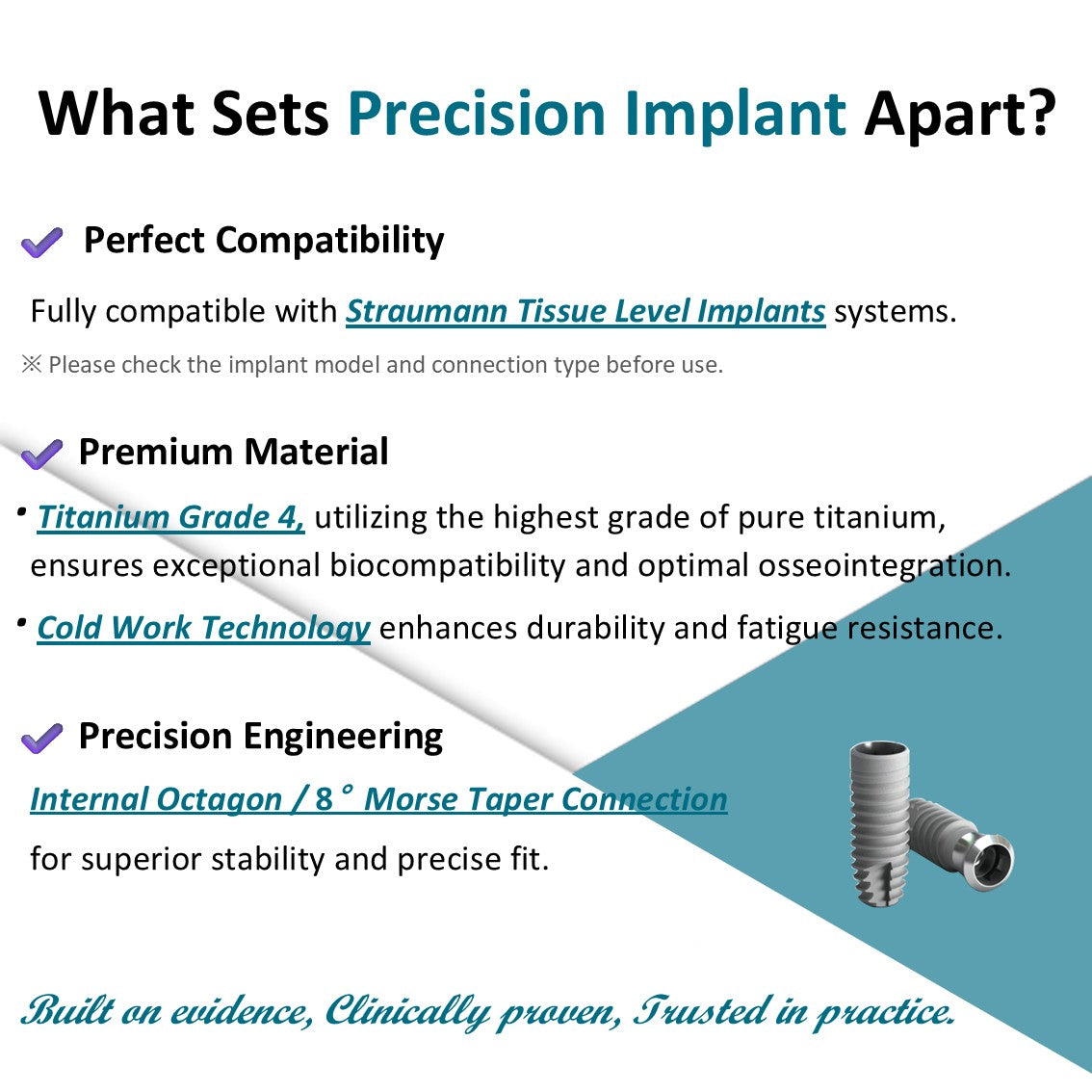 What Sets Precision Implant Apart?

Perfect Compatibility

Fully compatible with Straumann Tissue Level Implants systems.

※ Please check the implant model and connection type before use.

Premium Material

• Titanium Grade 4, utilizing the highest grade of pure titanium, ensures exceptional biocompatibility and optimal osseointegration.

• Cold Work Technology enhances durability and fatigue resistance.

Precision Engineering

Internal Octagon / 8° Morse Taper Connection

for superior stability and precise fit.

Built on evidence, Clinically proven, Trusted in practice.